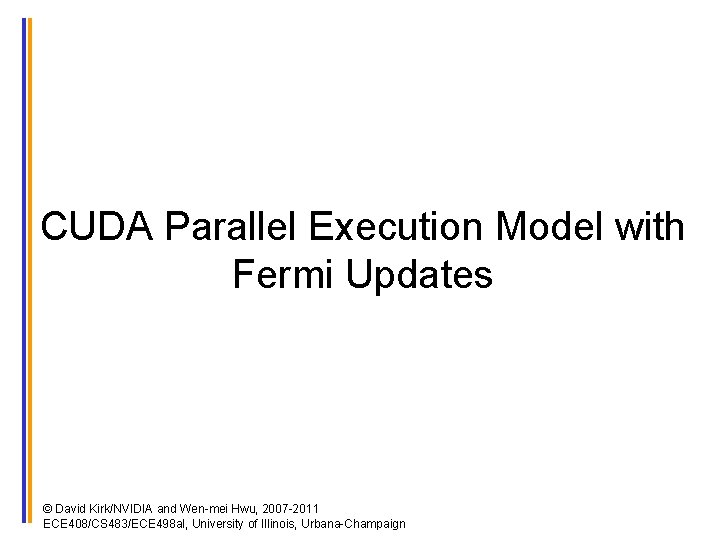 CUDA Parallel Execution Model with Fermi Updates

© David Kirk/NVIDIA and Wen-mei Hwu, 2007-2011
ECE408/CS483/ECE498al, University of Illinois, Urbana-Champaign